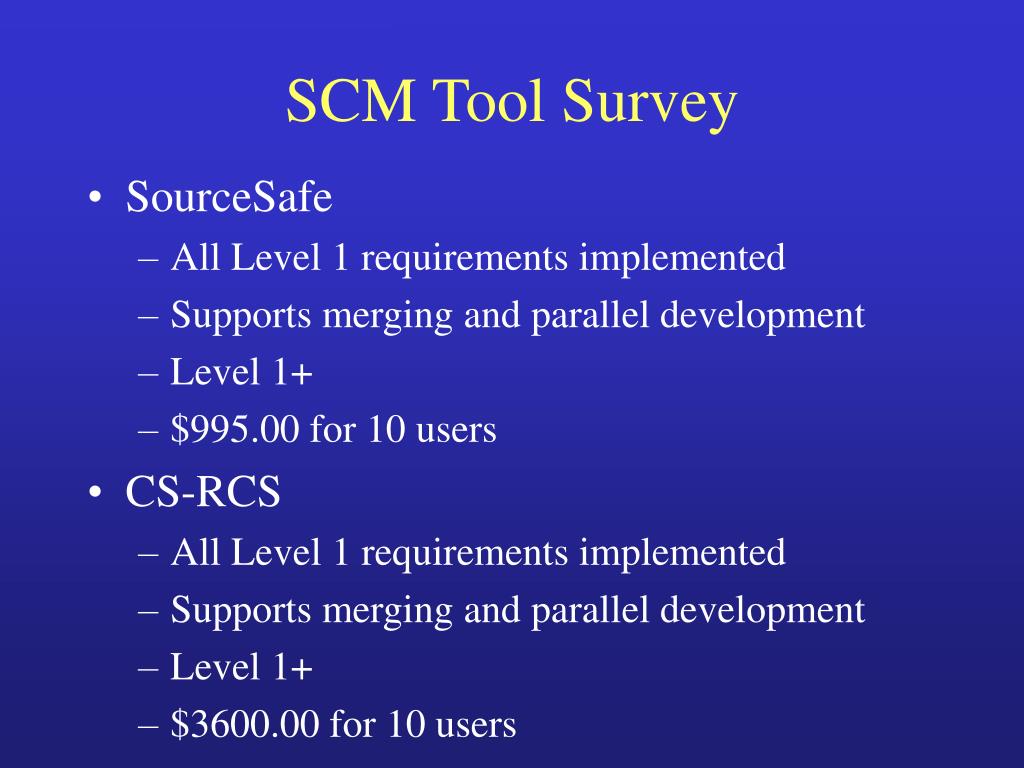 SCM Tool Survey

• SourceSafe
– All Level 1 requirements implemented
– Supports merging and parallel development
– Level 1+
– \$995.00 for 10 users

• CS-RCS
– All Level 1 requirements implemented
– Supports merging and parallel development
– Level 1+
– \$3600.00 for 10 users